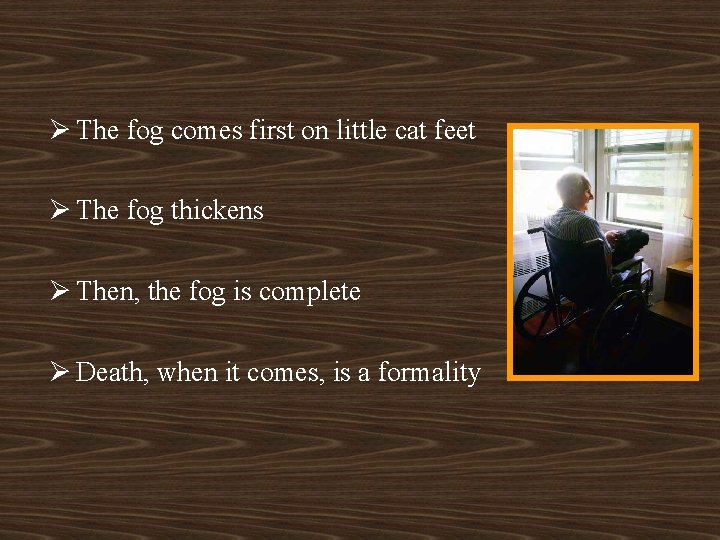 ➢ The fog comes first on little cat feet

➢ The fog thickens

➢ Then, the fog is complete

➢ Death, when it comes, is a formality